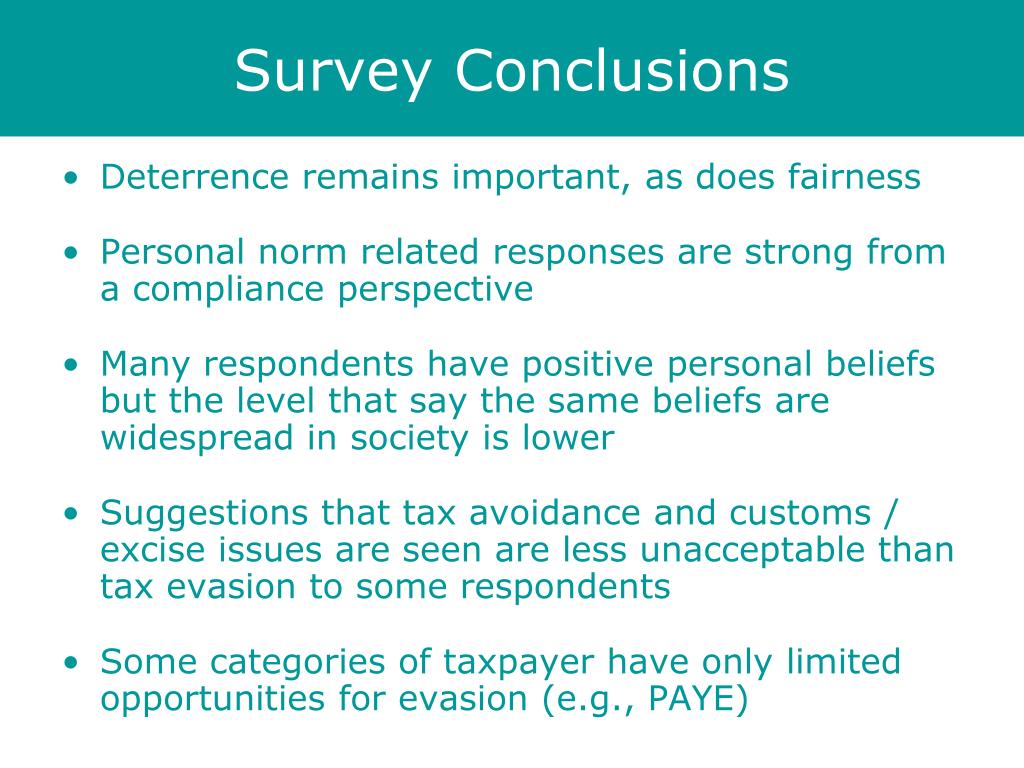 Survey Conclusions

• Deterrence remains important, as does fairness

• Personal norm related responses are strong from a compliance perspective

• Many respondents have positive personal beliefs but the level that say the same beliefs are widespread in society is lower

• Suggestions that tax avoidance and customs / excise issues are seen are less unacceptable than tax evasion to some respondents

• Some categories of taxpayer have only limited opportunities for evasion (e.g., PAYE)